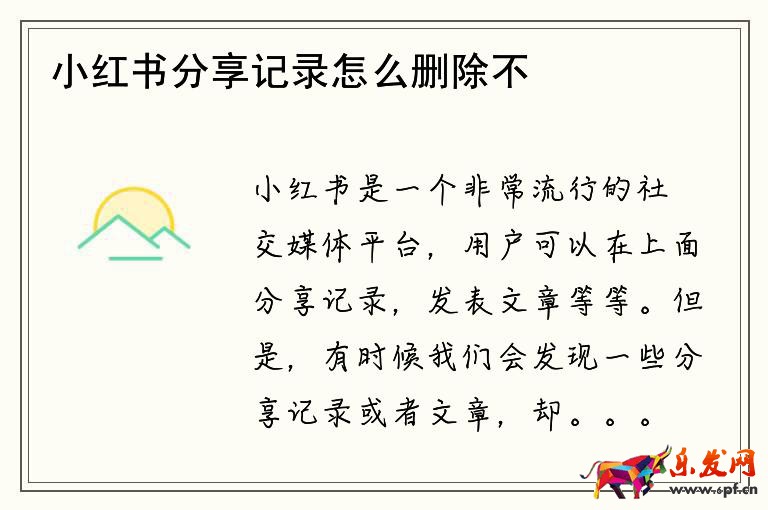 小红书分享记录怎么删除不

小红书是一个非常流行的社交媒体平台，用户可以在上面分享记录，发表文章等等。但是，有时候我们会发现一些分享记录或者文章，却。。。

乐发网
www.6pf.cn